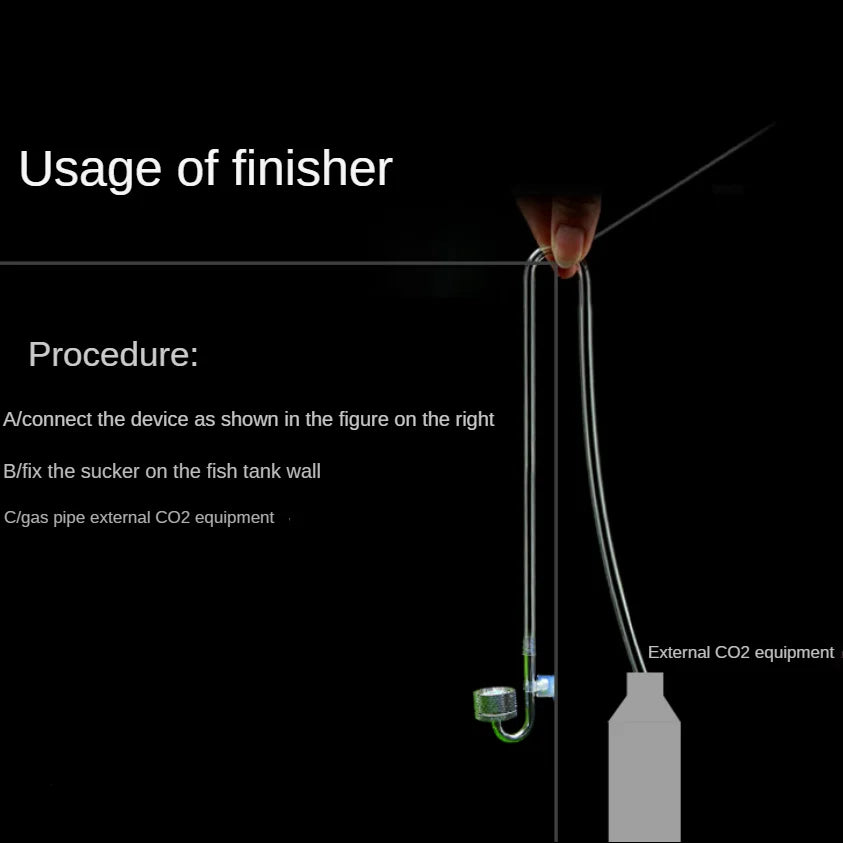 Usage of finisher

Procedure:

A/connect the device as shown in the figure on the right

B/fix the sucker on the fish tank wall

C/gas pipe external CO2 equipment

External CO2 equipment